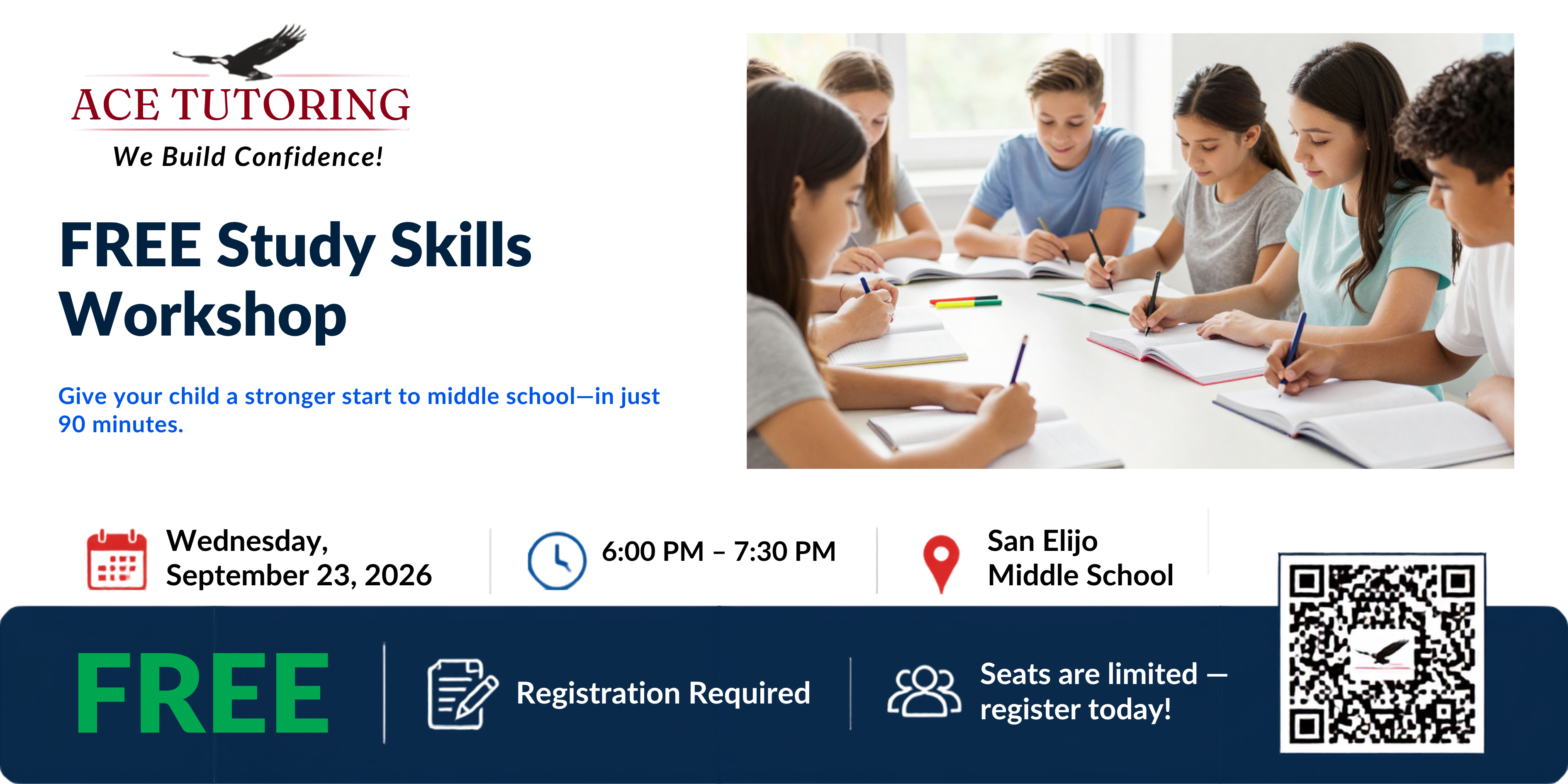 ACE TUTORING
We Build Confidence!

FREE Study Skills Workshop

Give your child a stronger start to middle school—in just 90 minutes.

Wednesday, September 23, 2026

6:00 PM – 7:30 PM

San Elijo Middle School

FREE

Registration Required

Seats are limited — register today!